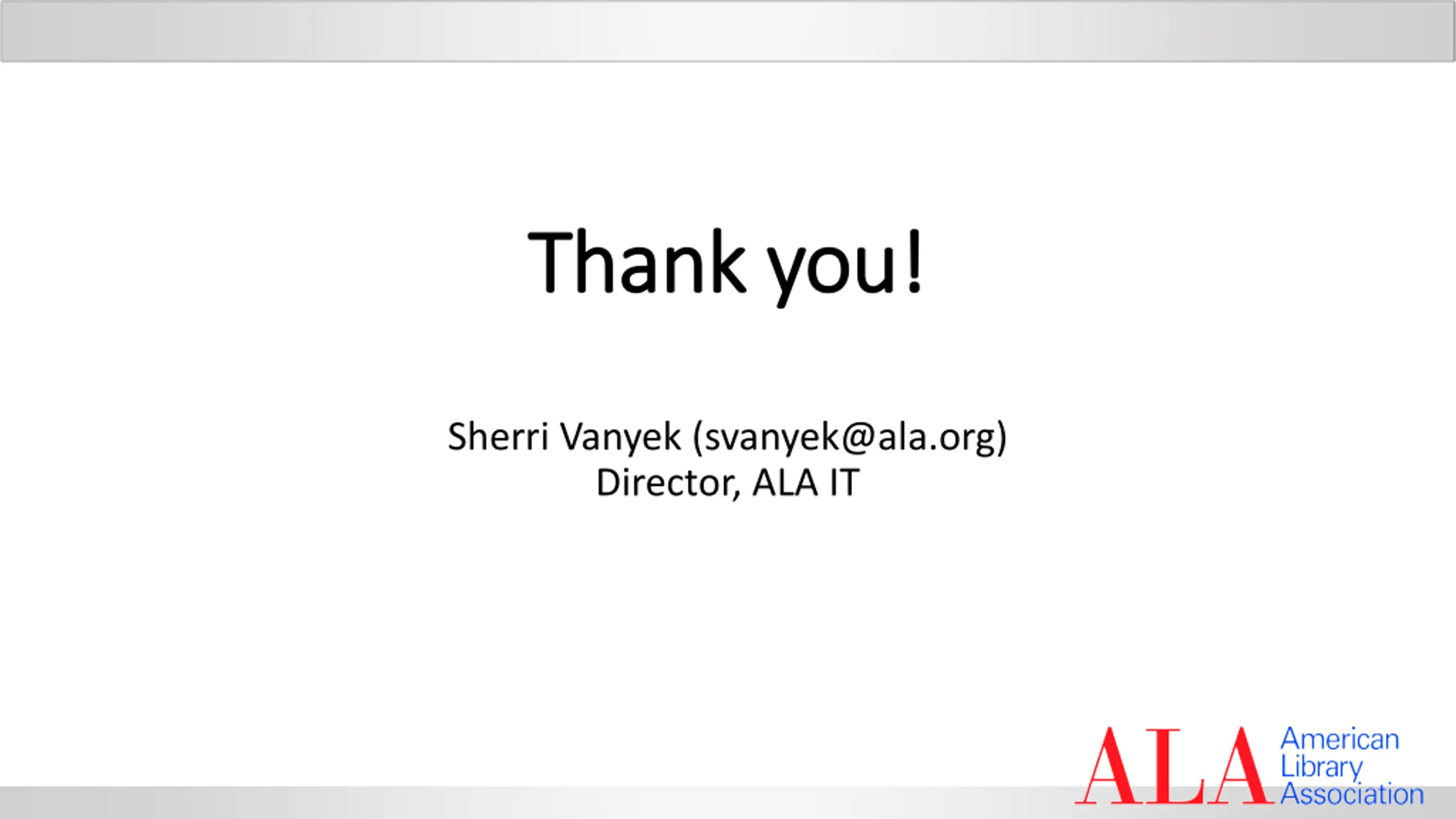 Thank you!

Sherri Vanyek (svanyek@ala.org)
Director, ALA IT

ALA American Library Association